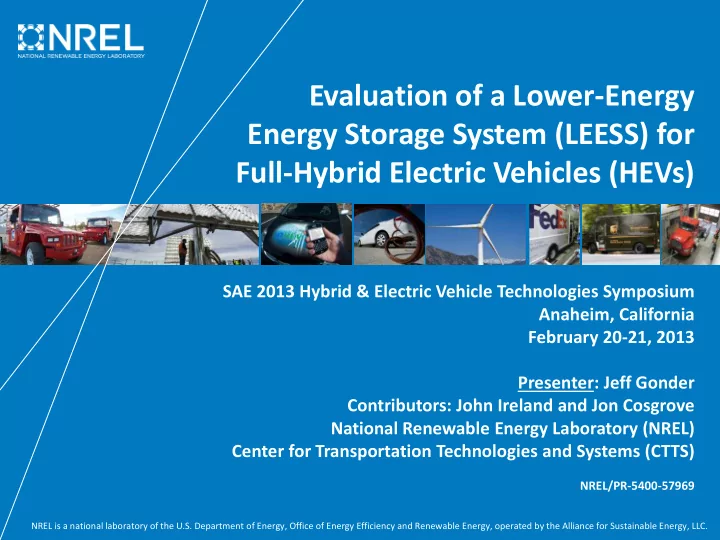 NREL
NATIONAL RENEWABLE ENERGY LABORATORY

Evaluation of a Lower-Energy Energy Storage System (LEESS) for Full-Hybrid Electric Vehicles (HEVs)

FedEx

SAE 2013 Hybrid & Electric Vehicle Technologies Symposium
Anaheim, California
February 20-21, 2013

Presenter: Jeff Gonder
Contributors: John Ireland and Jon Cosgrove
National Renewable Energy Laboratory (NREL)
Center for Transportation Technologies and Systems (CTTS)

NREL/PR-5400-57969

NREL is a national laboratory of the U.S. Department of Energy, Office of Energy Efficiency and Renewable Energy, operated by the Alliance for Sustainable Energy, LLC.